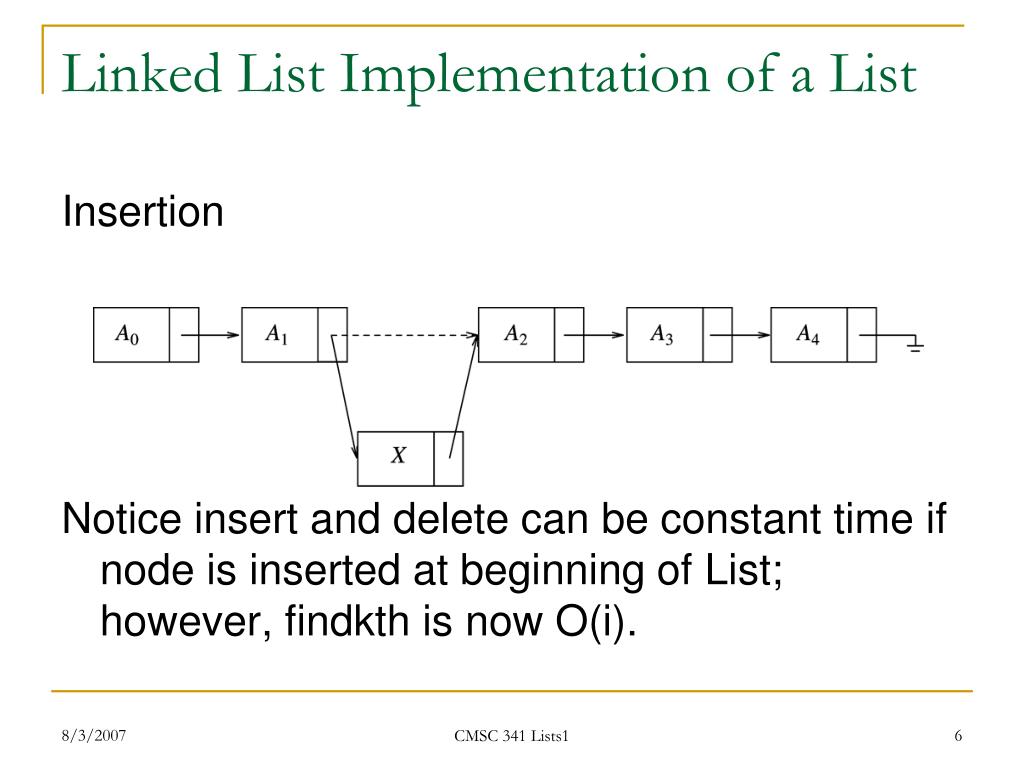 Linked List Implementation of a List

Insertion

$A_0$ $A_1$ $A_2$ $A_3$ $A_4$

$X$

Notice insert and delete can be constant time if node is inserted at beginning of List; however, findkth is now O(i).

8/3/2007

CMSC 341 Lists1

6